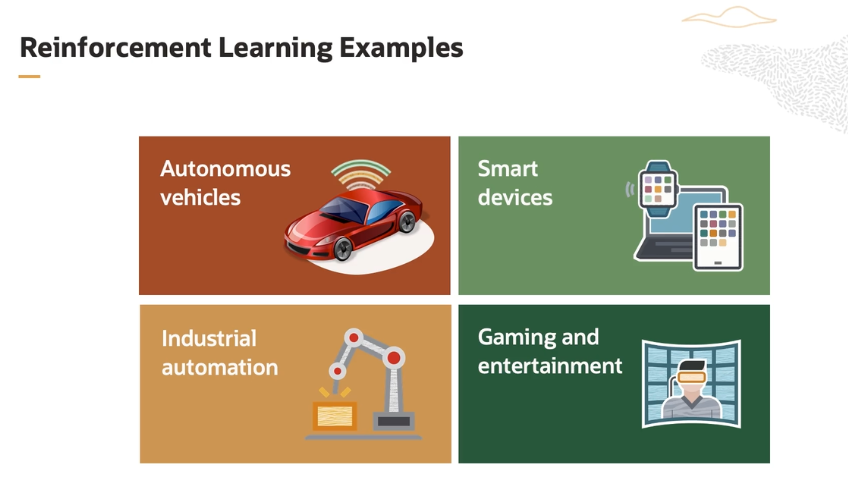 Reinforcement Learning Examples

Autonomous vehicles

Smart devices

Industrial automation

Gaming and entertainment